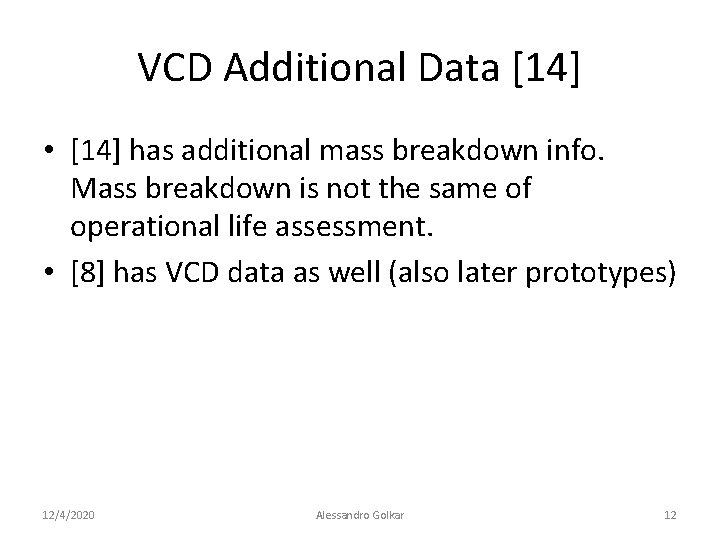 VCD Additional Data [14]

• [14] has additional mass breakdown info. Mass breakdown is not the same of operational life assessment.
• [8] has VCD data as well (also later prototypes)

12/4/2020 Alessandro Golkar 12